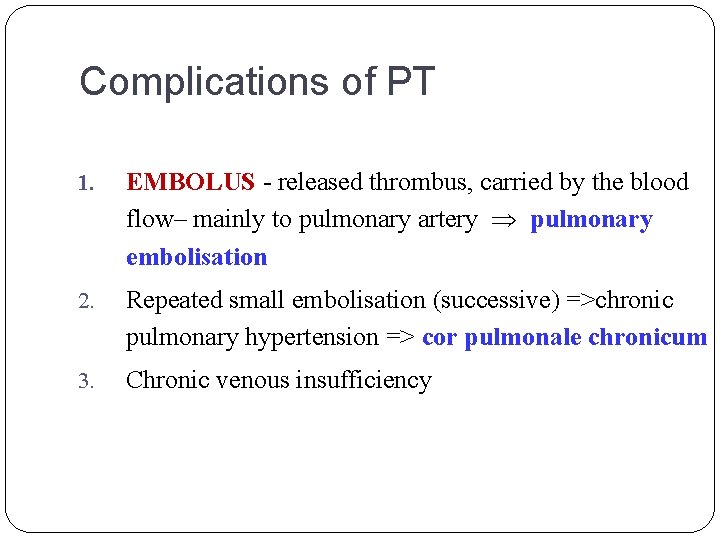 Complications of PT

1. EMBOLUS - released thrombus, carried by the blood flow– mainly to pulmonary artery $\Rightarrow$ pulmonary embolisation

2. Repeated small embolisation (successive) =>chronic pulmonary hypertension => cor pulmonale chronicum

3. Chronic venous insufficiency